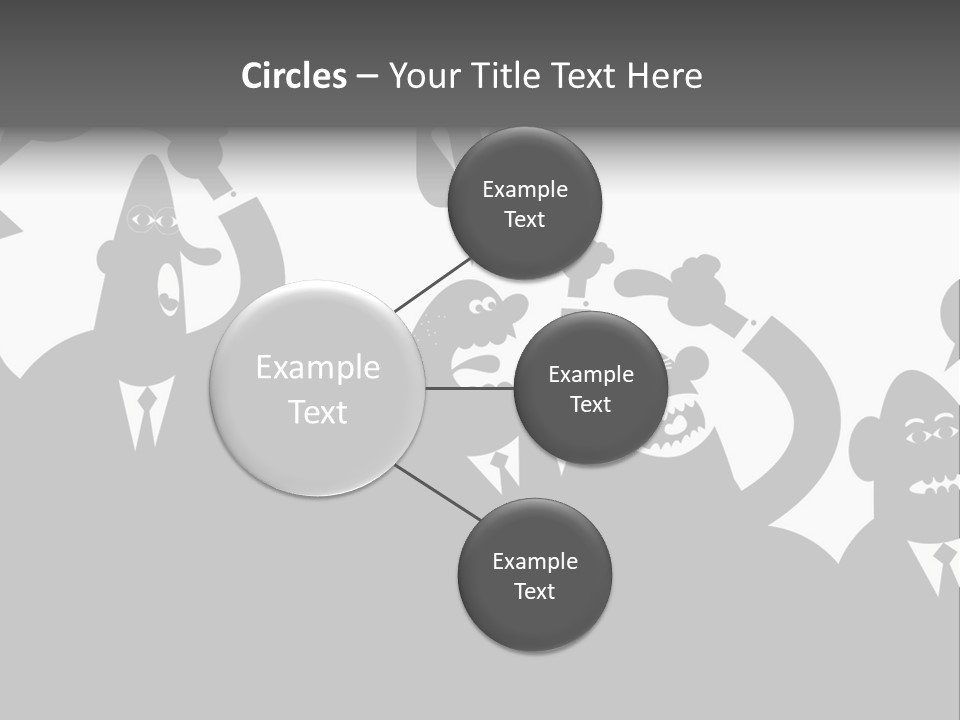 Circles – Your Title Text Here

Example Text

Example Text

Example Text

Example Text